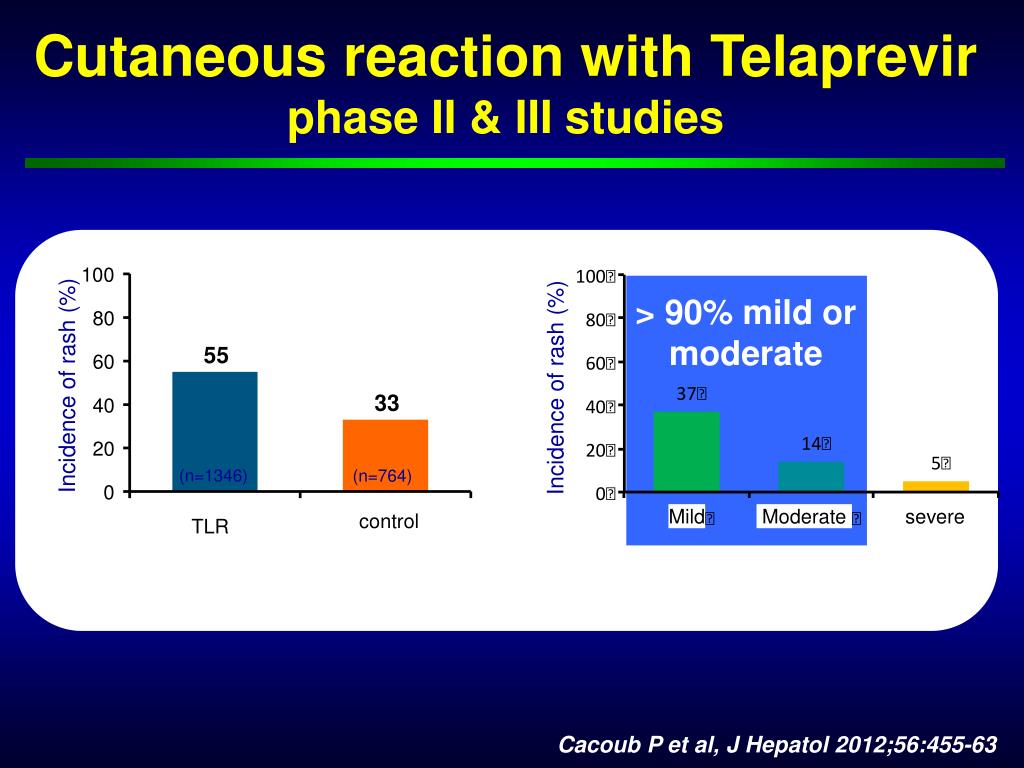 Cutaneous reaction with Telaprevir
phase II & III studies

Incidence of rash (%)

100
80
60
40
20
0

55
33
(n=1346)
(n=764)
TLR
control

Incidence of rash (%)

100
80
60
40
20
0

> 90% mild or moderate

37
14
5
Mild
Moderate
severe

Cacoub P et al, J Hepatol 2012;56:455-63